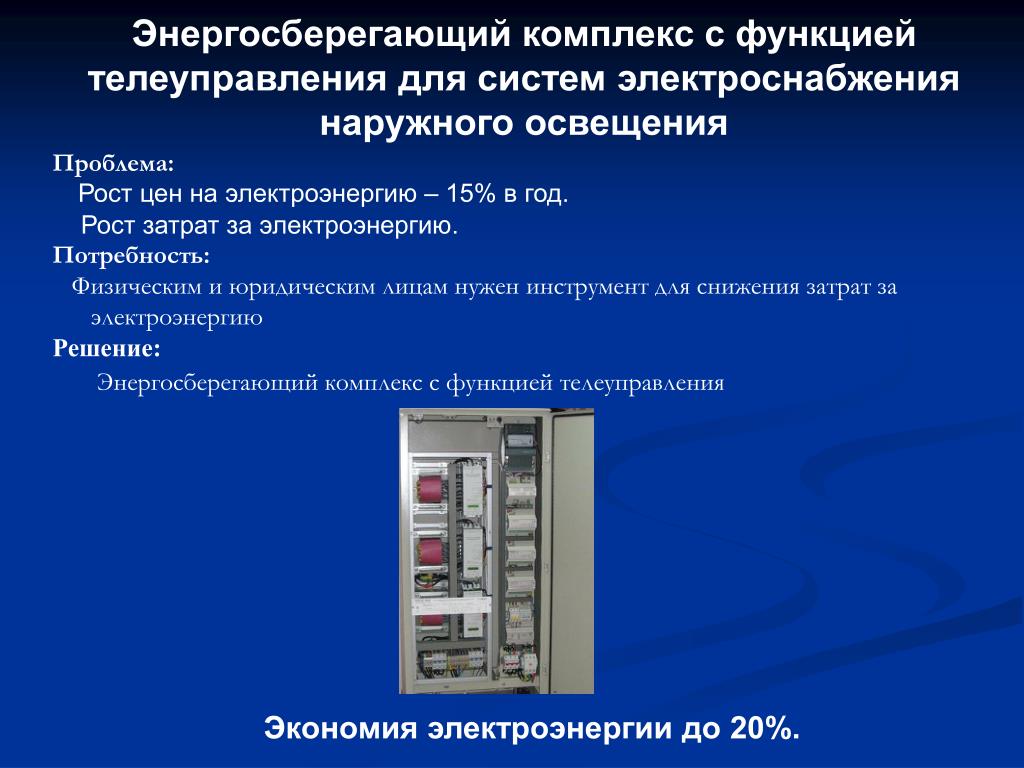 Энергосберегающий комплекс с функцией телеуправления для систем электроснабжения наружного освещения

Проблема:

Рост цен на электроэнергию – 15% в год.

Рост затрат за электроэнергию.

Потребность:

Физическим и юридическим лицам нужен инструмент для снижения затрат за электроэнергию

Решение:

Энергосберегающий комплекс с функцией телеуправления

Экономия электроэнергии до 20%.